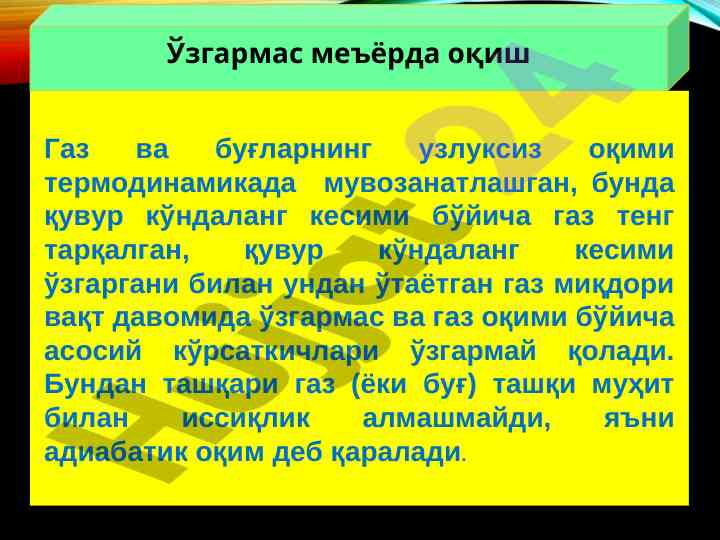 Ўзгармас меъёрда оқиш

Газ ва буғларнинг узлуксиз оқими термодинамикада мувозанатлашган, бунда қувур кўндаланг кесими бўйича газ тенг тарқалган, қувур кўндаланг кесими ўзгаргани билан ундан ўтаётган газ миқдори вақт давомида ўзгармас ва газ оқими бўйича асосий кўрсаткичлари ўзгармай қолади. Бундан ташқари газ (ёки буғ) ташқи муҳит билан иссиқлик алмашмайди, яъни адиабатик оқим деб қаралади.

Hujjat24